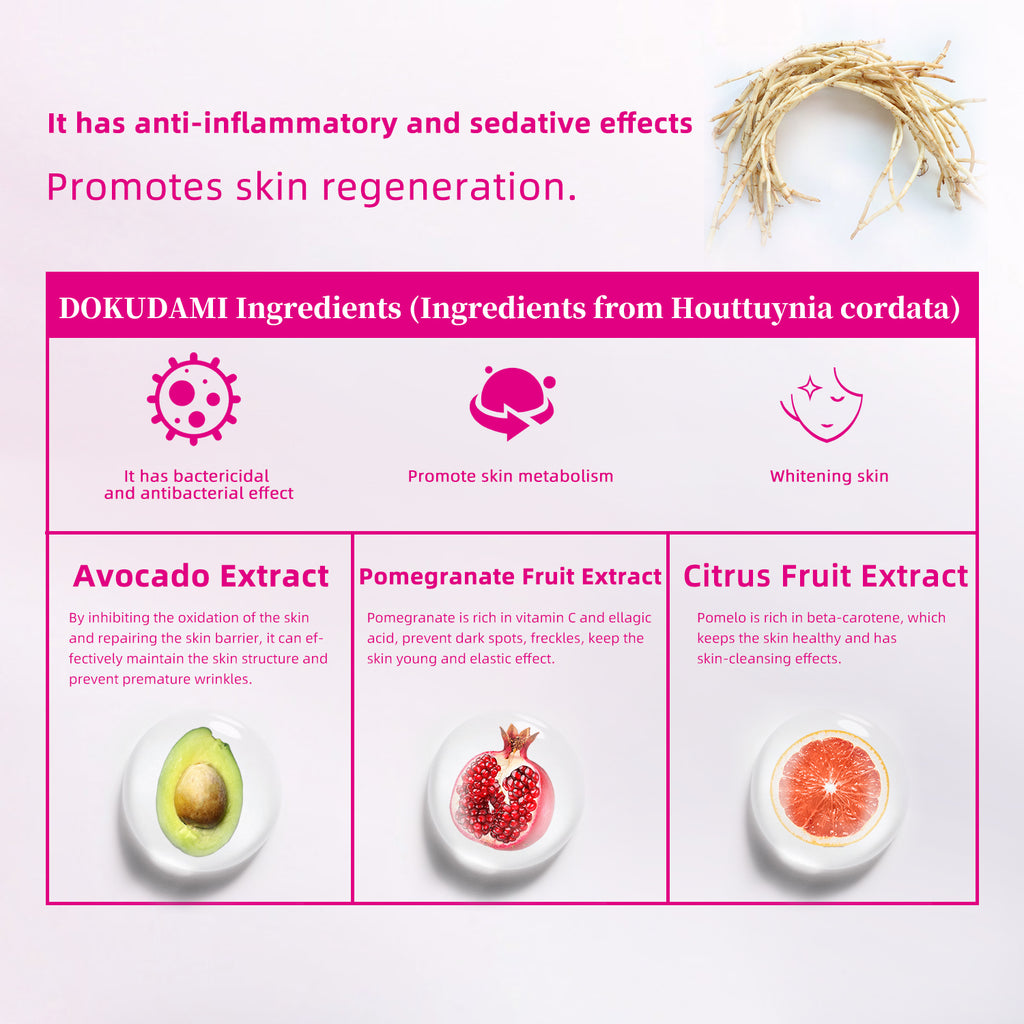 It has anti-inflammatory and sedative effects

Promotes skin regeneration.

DOKUDAMI Ingredients (Ingredients from Houttuynia cordata)

It has bactericidal and antibacterial effect

Promote skin metabolism

Whitening skin

Avocado Extract

By inhibiting the oxidation of the skin and repairing the skin barrier, it can effectively maintain the skin structure and prevent premature wrinkles.

Pomegranate Fruit Extract

Pomegranate is rich in vitamin C and ellagic acid, prevent dark spots, freckles, keep the skin young and elastic effect.

Citrus Fruit Extract

Pomelo is rich in beta-carotene, which keeps the skin healthy and has skin-cleansing effects.